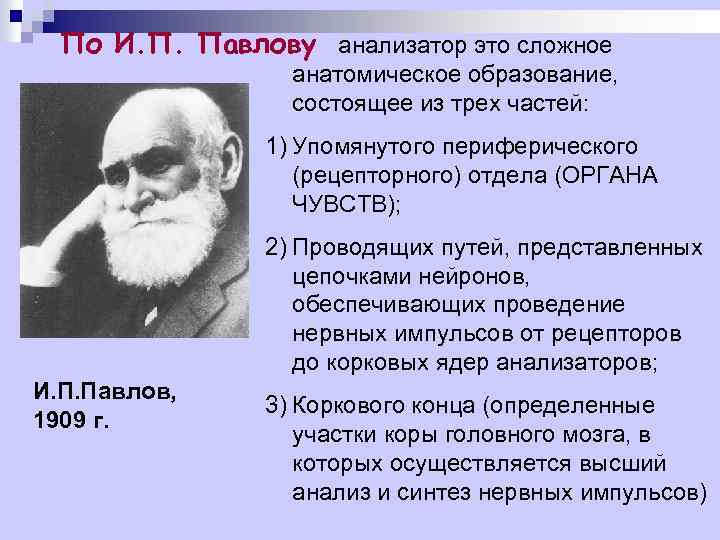 По И.П. Павлову анализатор это сложное анатомическое образование, состоящее из трех частей:

1) Упомянутого периферического (рецепторного) отдела (ОРГАНА ЧУВСТВ);

2) Проводящих путей, представленных цепочками нейронов, обеспечивающих проведение нервных импульсов от рецепторов до корковых ядер анализаторов;

3) Коркового конца (определенные участки коры головного мозга, в которых осуществляется высший анализ и синтез нервных импульсов)

И.П.Павлов, 1909 г.